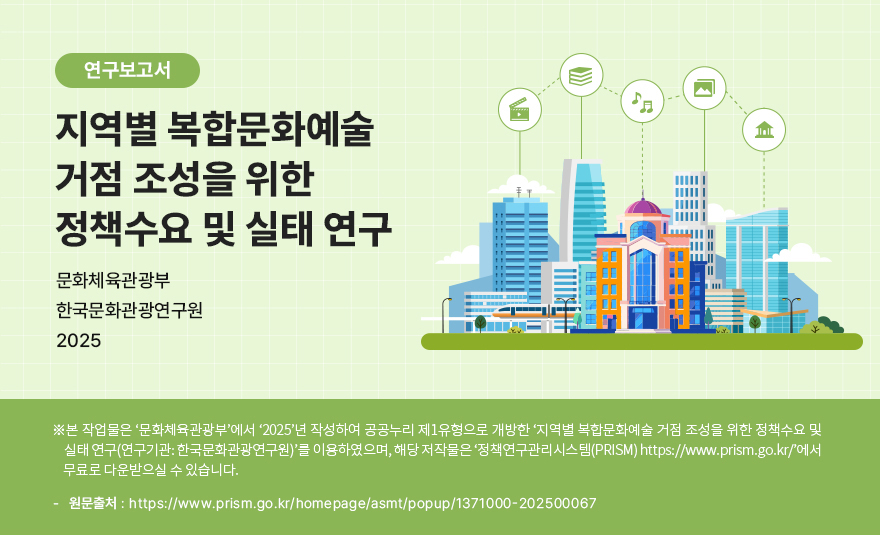 연구보고서

지역별 복합문화예술 거점 조성을 위한 정책수요 및 실태 연구

문화체육관광부
한국문화관광연구원
2025

※본 작업물은 '문화체육관광부'에서 '2025'년 작성하여 공공누리 제1유형으로 개방한 '지역별 복합문화예술 거점 조성을 위한 정책수요 및 실태 연구(연구기관: 한국문화관광연구원)'를 이용하였으며, 해당 저작물은 '정책연구관리시스템(PRISM) https://www.prism.go.kr/'에서 무료로 다운받으실 수 있습니다.

- 원문출처 : https://www.prism.go.kr/homepage/asmt/popup/1371000-202500067